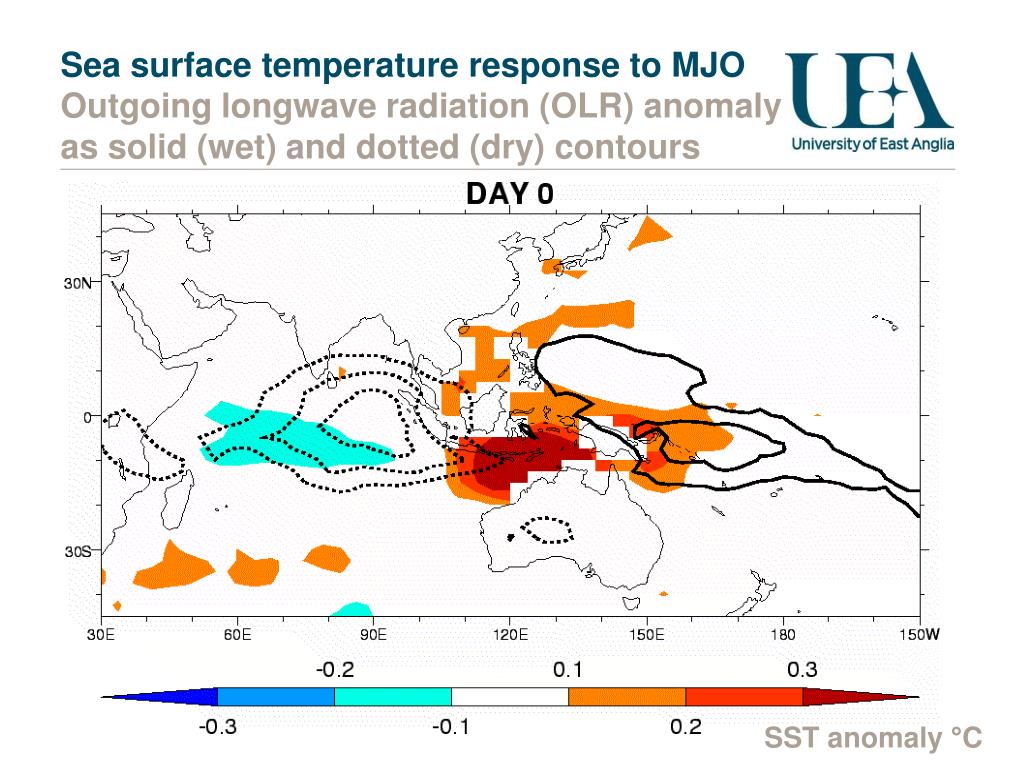 Sea surface temperature response to MJO
Outgoing longwave radiation (OLR) anomaly as solid (wet) and dotted (dry) contours

UEA
University of East Anglia

DAY 0

30N
0
30S

30E 60E 90E 120E 150E 180 150W

-0.2 0.1 0.3
-0.3 -0.1 0.2

SST anomaly °C